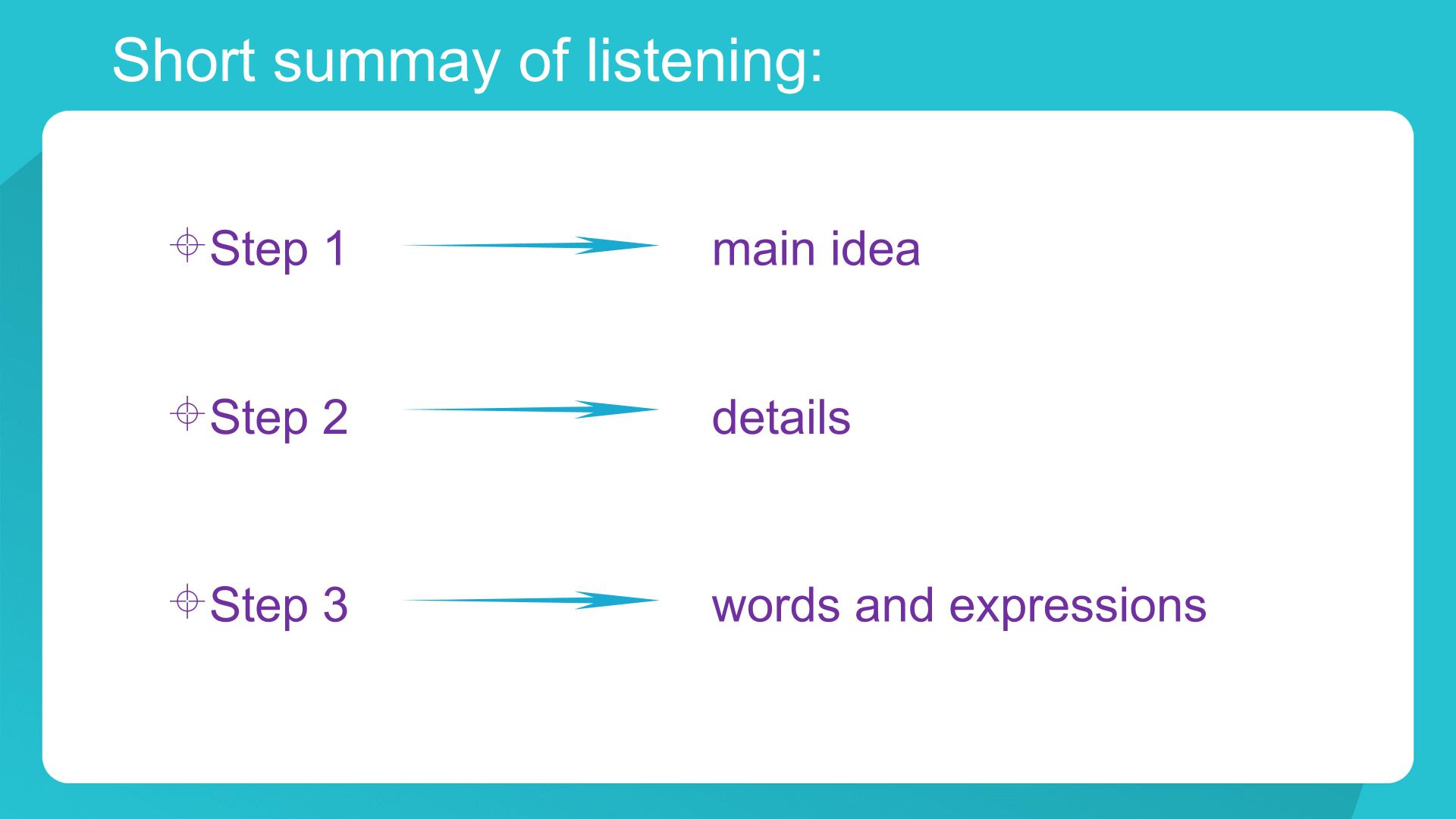 Short summay of listening:

Step 1 main idea

Step 2 details

Step 3 words and expressions